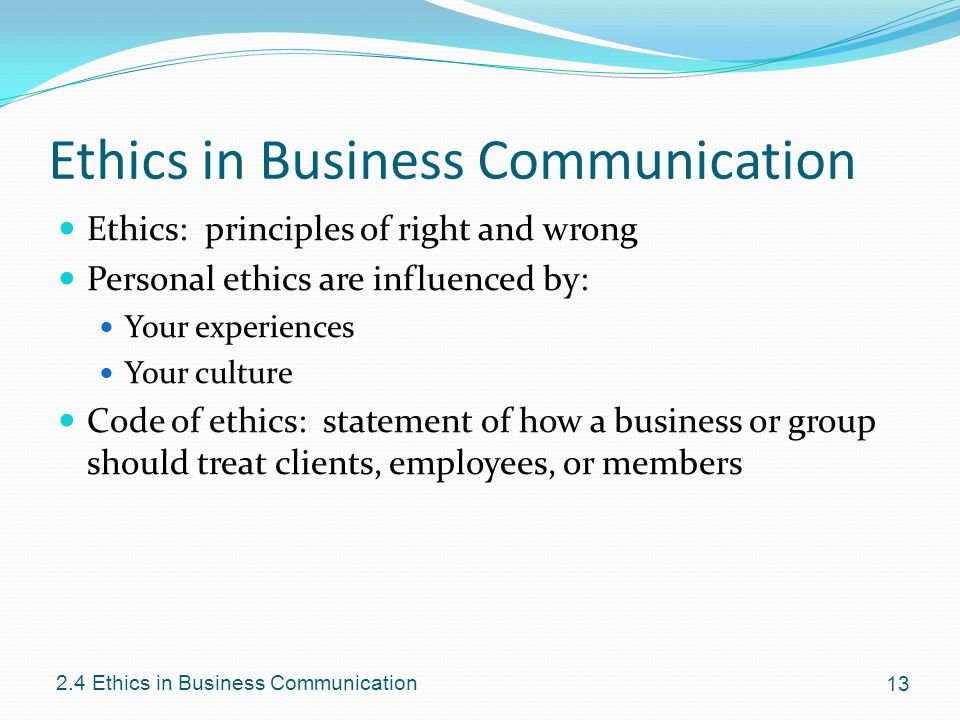 Ethics in Business Communication

- Ethics: principles of right and wrong
- Personal ethics are influenced by:
  - Your experiences
  - Your culture
- Code of ethics: statement of how a business or group should treat clients, employees, or members

2.4 Ethics in Business Communication

13